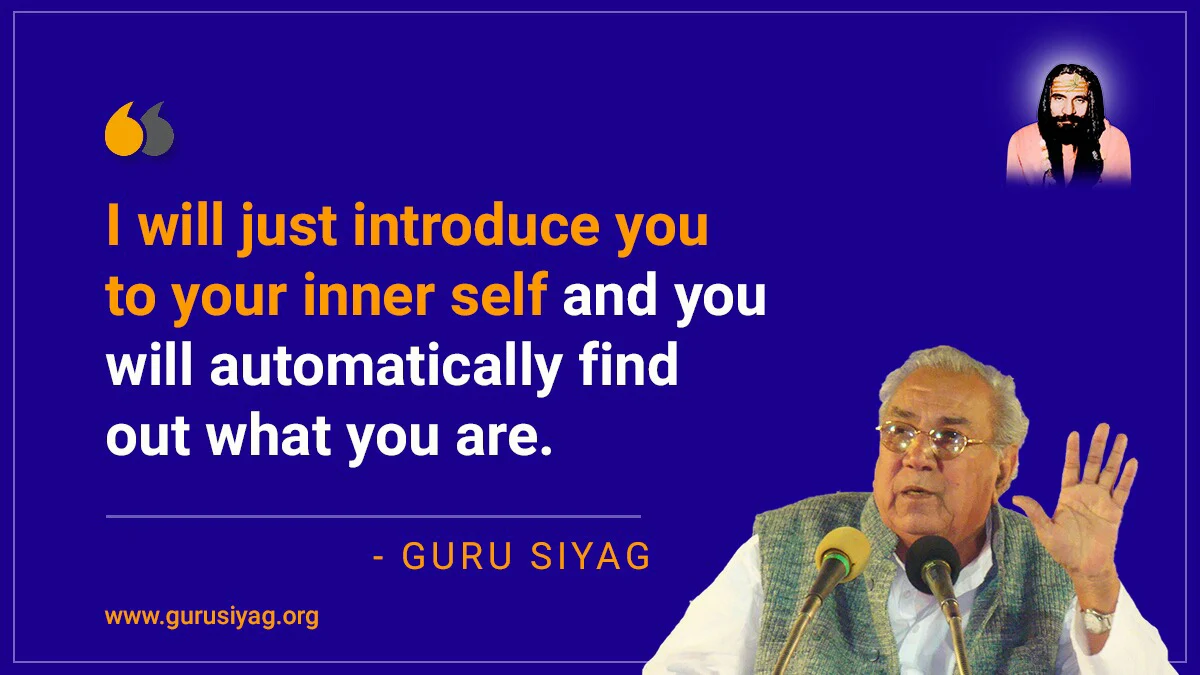 I will just introduce you to your inner self and you will automatically find out what you are.

- GURU SIYAG

www.gurusiyag.org